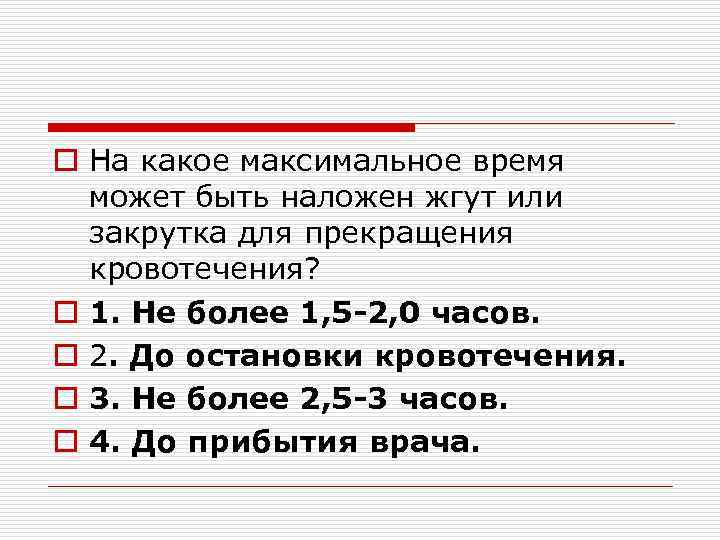 На какое максимальное время может быть наложен жгут или закрутка для прекращения кровотечения?

1. Не более 1,5-2,0 часов.

2. До остановки кровотечения.

3. Не более 2,5-3 часов.

4. До прибытия врача.